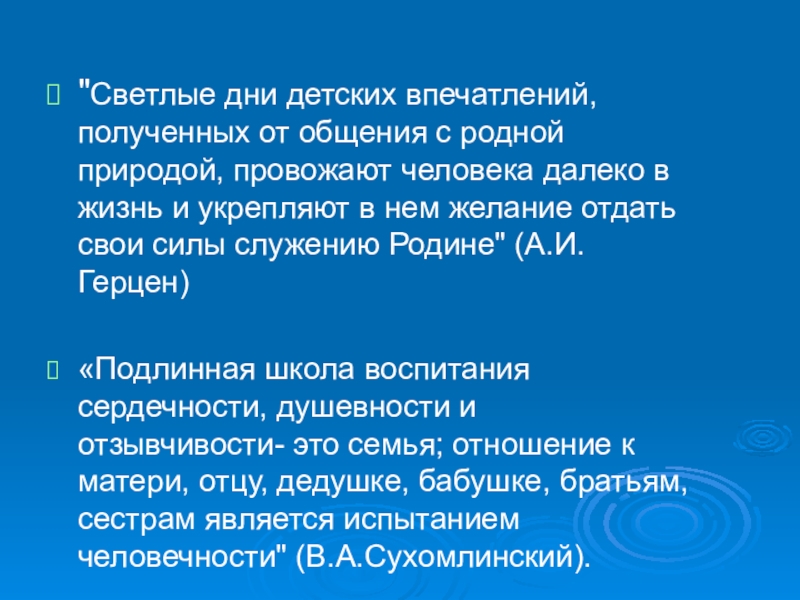 "Светлые дни детских впечатлений, полученных от общения с родной природой, провожают человека далеко в жизнь и укрепляют в нем желание отдать свои силы служению Родине" (А.И. Герцен)

«Подлинная школа воспитания сердечности, душевности и отзывчивости- это семья; отношение к матери, отцу, дедушке, бабушке, братьям, сестрам является испытанием человечности" (В.А.Сухомлинский).